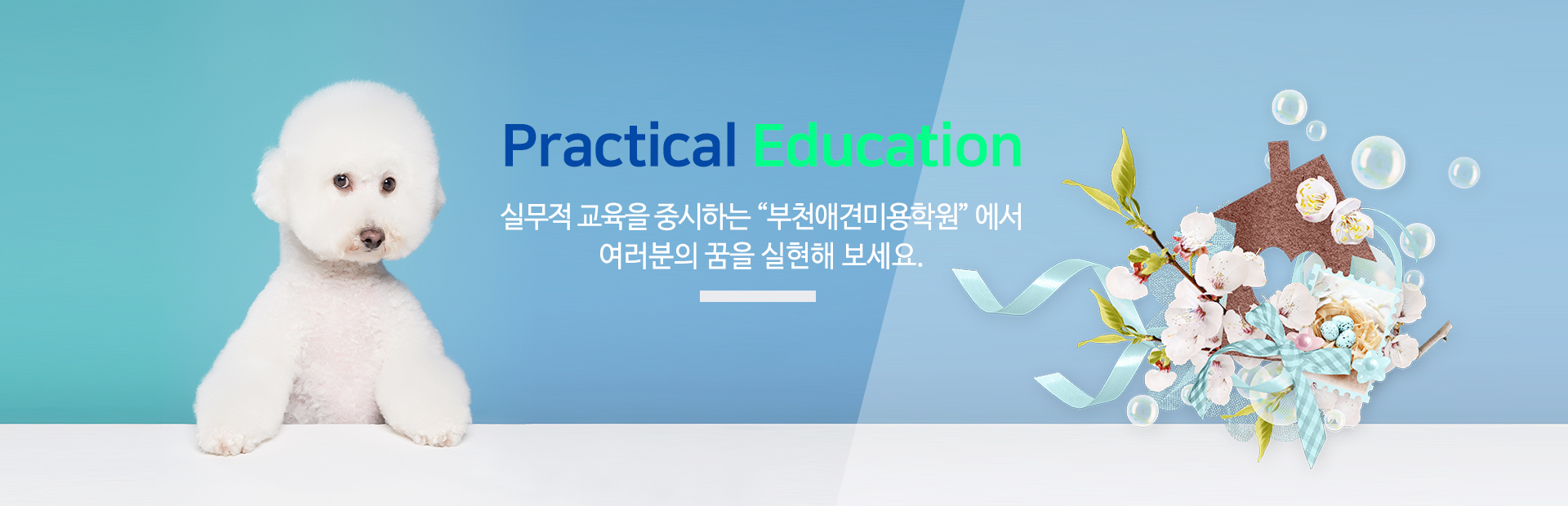 Practical Education

실무적 교육을 중시하는 “부천애견미용학원” 에서
여러분의 꿈을 실현해 보세요.